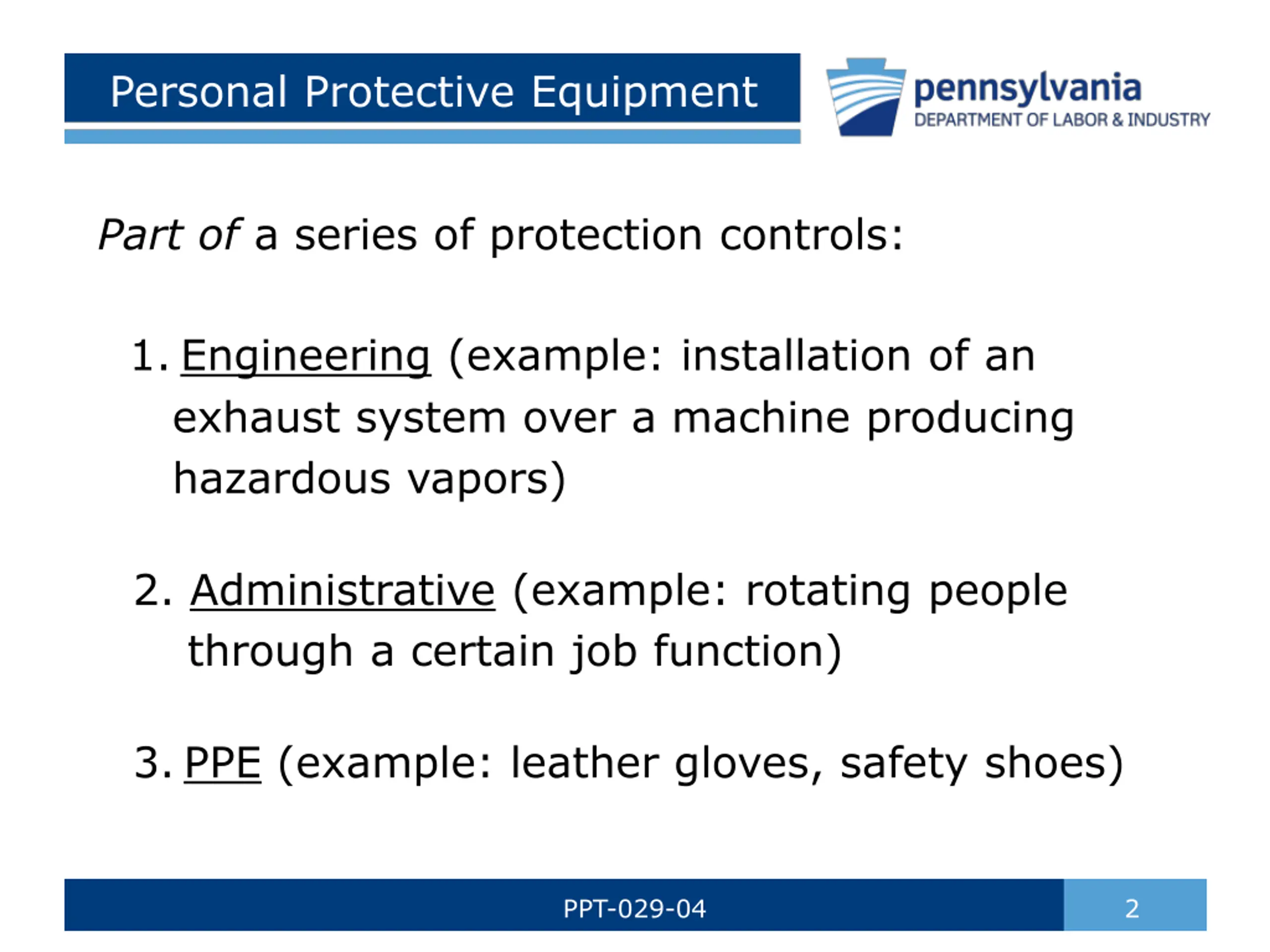 Personal Protective Equipment

pennsylvania
DEPARTMENT OF LABOR & INDUSTRY

Part of a series of protection controls:

1. Engineering (example: installation of an exhaust system over a machine producing hazardous vapors)

2. Administrative (example: rotating people through a certain job function)

3. PPE (example: leather gloves, safety shoes)

PPT-029-04

2